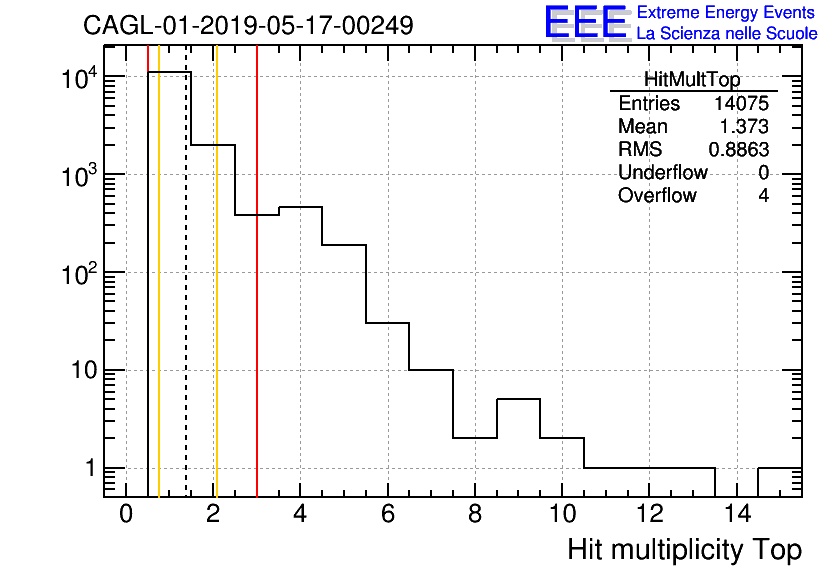 CAGL-01-2019-05-17-00249

EEE Extreme Energy Events
La Scienza nelle Scuole

| HitMultTop | |
|---|---|
| Entries | 14075 |
| Mean | 1.373 |
| RMS | 0.8863 |
| Underflow | 0 |
| Overflow | 4 |

$10^4$
$10^3$
$10^2$
10
1

0 2 4 6 8 10 12 14

Hit multiplicity Top